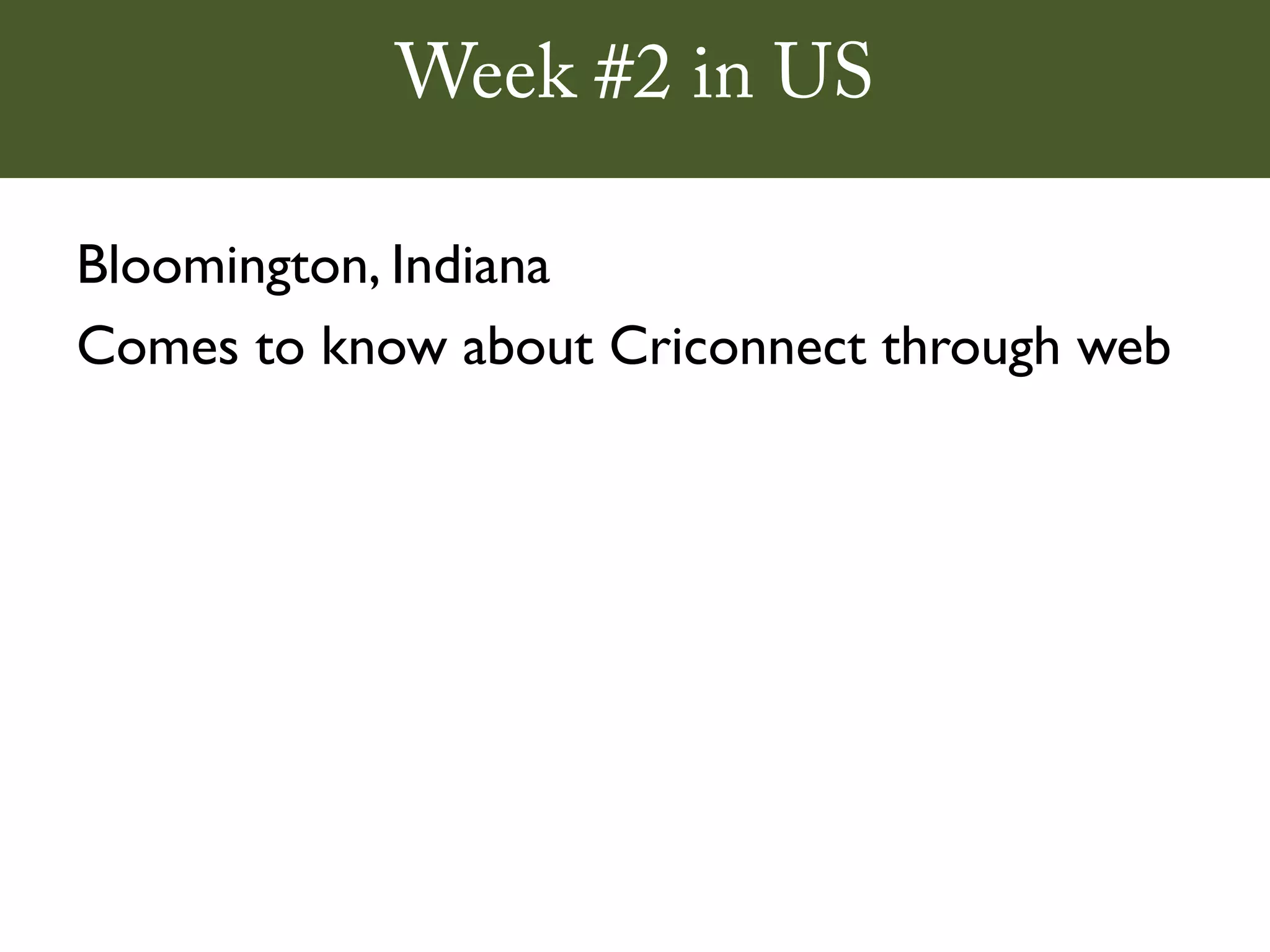 Week #2 in US

Bloomington, Indiana

Comes to know about Criconnect through web